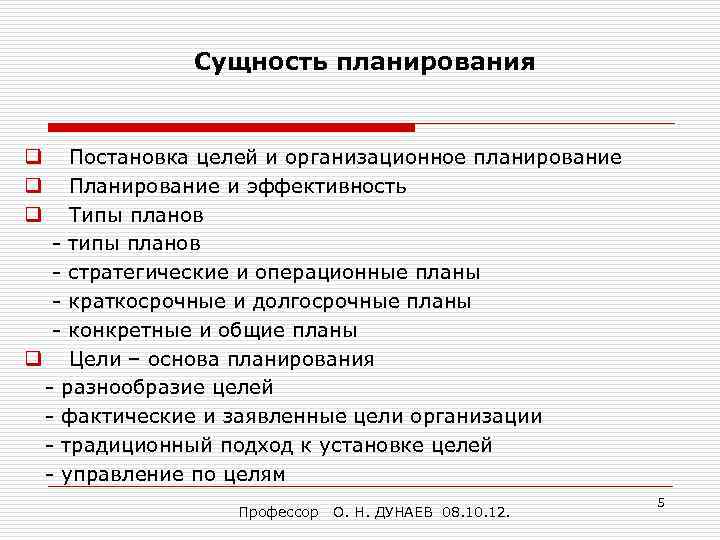 Сущность планирования

❑ Постановка целей и организационное планирование
❑ Планирование и эффективность
❑ Типы планов
- типы планов
- стратегические и операционные планы
- краткосрочные и долгосрочные планы
- конкретные и общие планы
❑ Цели – основа планирования
- разнообразие целей
- фактические и заявленные цели организации
- традиционный подход к установке целей
- управление по целям

Профессор О. Н. ДУНАЕВ 08.10.12.

5